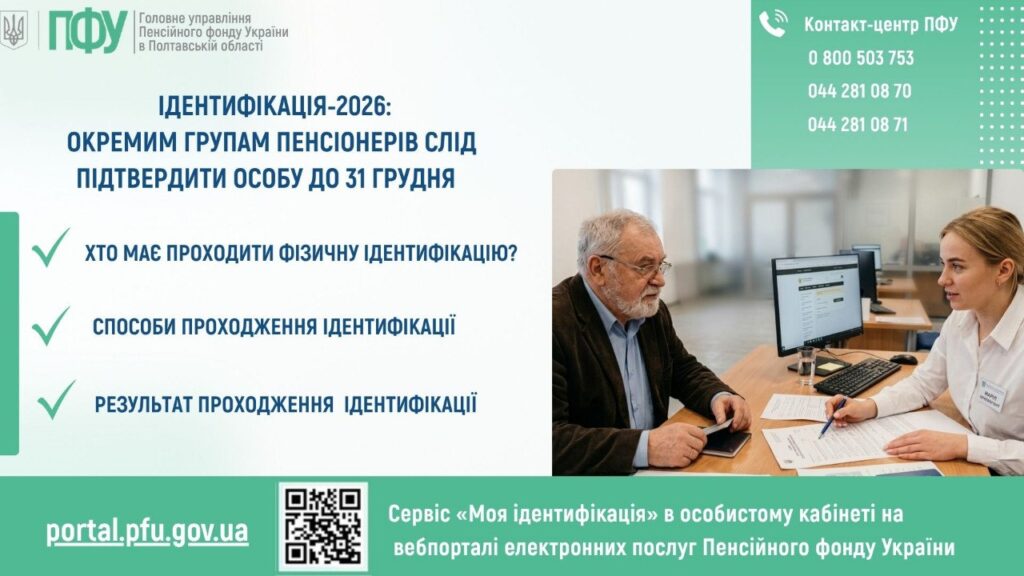 ПФУ
Головне управління
Пенсійного фонду України
в Полтавській області

Контакт-центр ПФУ
0 800 503 753
044 281 08 70
044 281 08 71

ІДЕНТИФІКАЦІЯ-2026:
ОКРЕМИМ ГРУПАМ ПЕНСІОНЕРІВ СЛІД ПІДТВЕРДИТИ ОСОБУ ДО 31 ГРУДНЯ

✓ ХТО МАЄ ПРОХОДИТИ ФІЗИЧНУ ІДЕНТИФІКАЦІЮ?

✓ СПОСОБИ ПРОХОДЖЕННЯ ІДЕНТИФІКАЦІЇ

✓ РЕЗУЛЬТАТ ПРОХОДЖЕННЯ ІДЕНТИФІКАЦІЇ

portal.pfu.gov.ua

Сервіс «Моя ідентифікація» в особистому кабінеті на вебпорталі електронних послуг Пенсійного фонду України